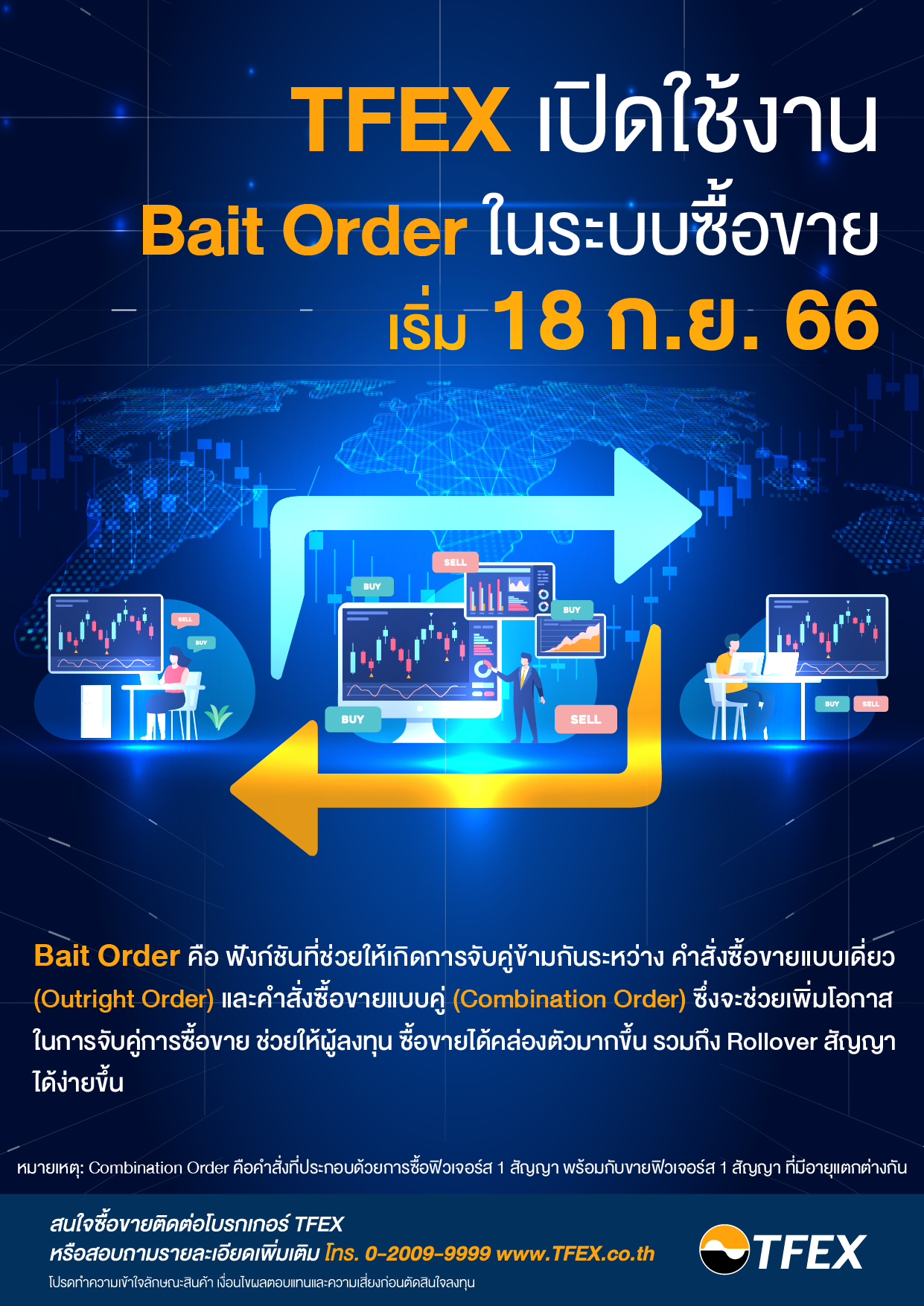 TFEX เปิดใช้งาน
Bait Order ในระบบซื้อขาย
เริ่ม 18 ก.ย. 66

SELL
BUY
BUY
SELL
BUY
BUY
SELL
BUY
SELL

Bait Order คือ ฟังก์ชันที่ช่วยให้เกิดการจับคู่ข้ามกันระหว่าง คำสั่งซื้อขายแบบเดี่ยว (Outright Order) และคำสั่งซื้อขายแบบคู่ (Combination Order) ซึ่งจะช่วยเพิ่มโอกาสในการจับคู่การซื้อขาย ช่วยให้ผู้ลงทุน ซื้อขายได้คล่องตัวมากขึ้น รวมถึง Rollover สัญญาได้ง่ายขึ้น

หมายเหตุ: Combination Order คือคำสั่งที่ประกอบด้วยการซื้อฟิวเจอร์ส 1 สัญญา พร้อมกับขายฟิวเจอร์ส 1 สัญญา ที่มีอายุแตกต่างกัน

สนใจซื้อขายติดต่อโบรกเกอร์ TFEX
หรือสอบถามรายละเอียดเพิ่มเติม โทร. 0-2009-9999 www.TFEX.co.th
โปรดทำความเข้าใจลักษณะสินค้า เงื่อนไขผลตอบแทนและความเสี่ยงก่อนตัดสินใจลงทุน

TFEX